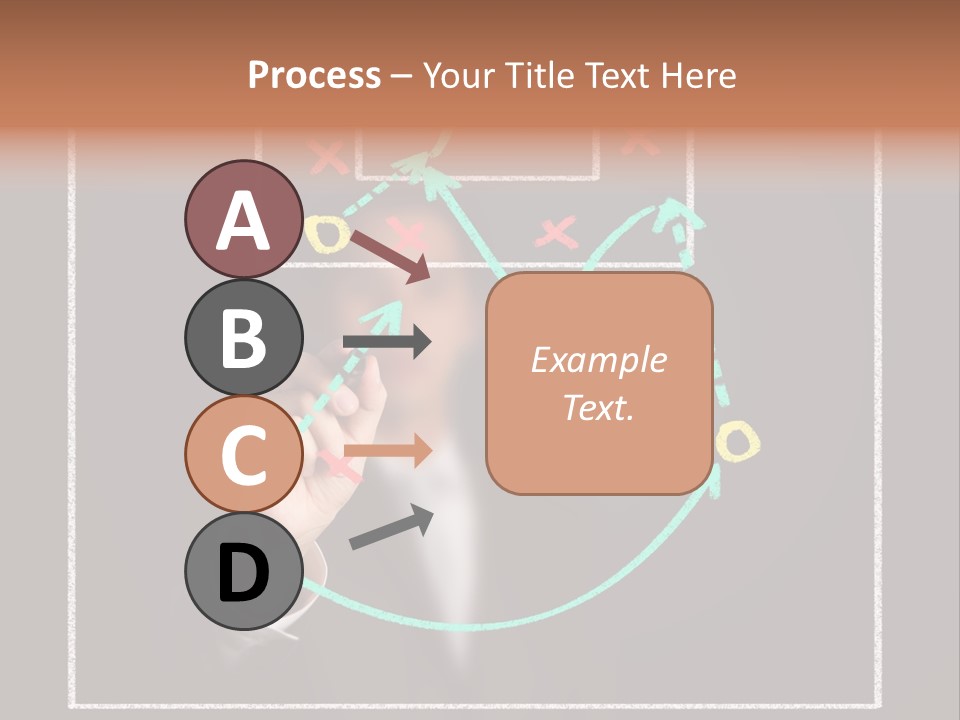 Process – Your Title Text Here

A

B

C

D

Example Text.